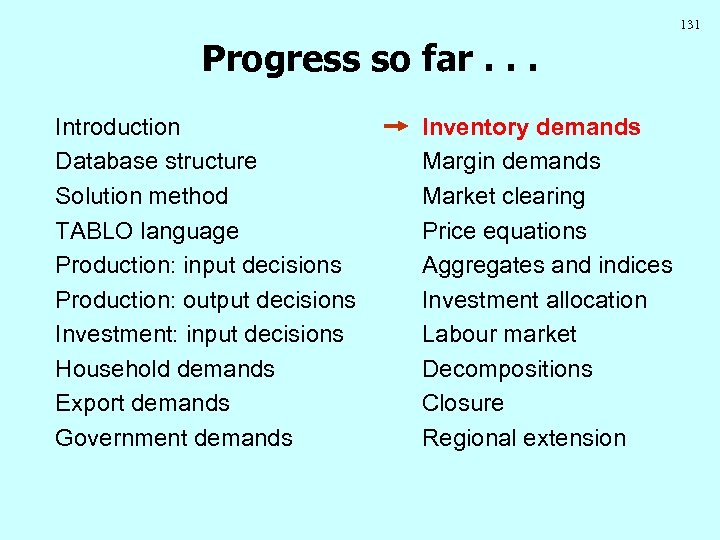 131

Progress so far . . .

Introduction
Database structure
Solution method
TABLO language
Production: input decisions
Production: output decisions
Investment: input decisions
Household demands
Export demands
Government demands

Inventory demands
Margin demands
Market clearing
Price equations
Aggregates and indices
Investment allocation
Labour market
Decompositions
Closure
Regional extension